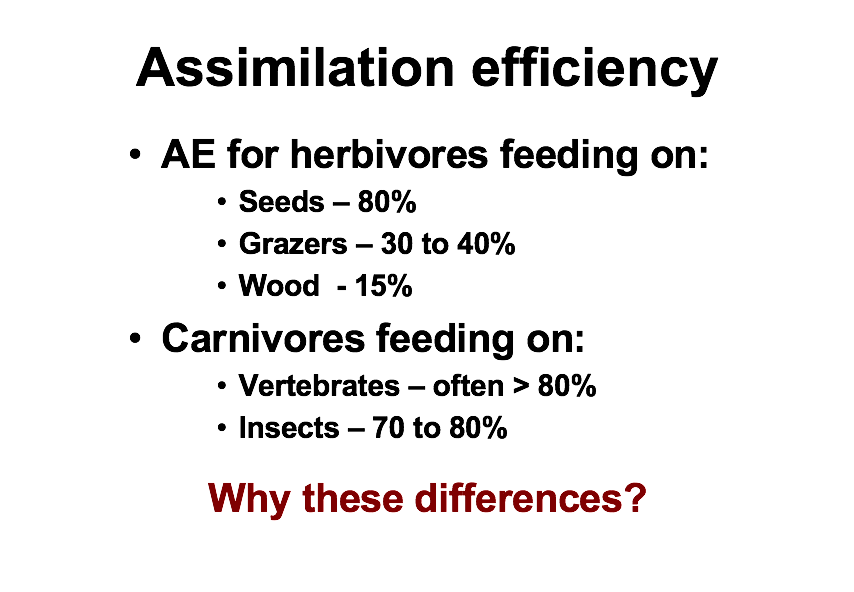 Assimilation efficiency

• AE for herbivores feeding on:
  • Seeds – 80%
  • Grazers – 30 to 40%
  • Wood - 15%
• Carnivores feeding on:
  • Vertebrates – often > 80%
  • Insects – 70 to 80%

Why these differences?